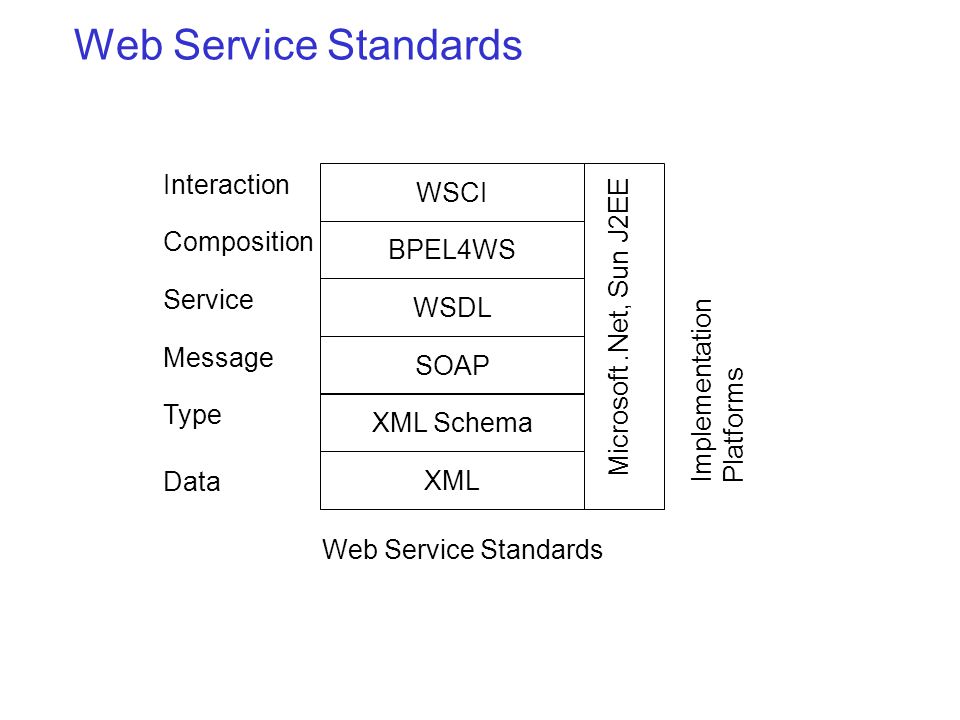 Web Service Standards

Interaction
Composition
Service
Message
Type
Data

WSCI
BPEL4WS
WSDL
SOAP
XML Schema
XML

Microsoft .Net, Sun J2EE

Implementation Platforms

Web Service Standards